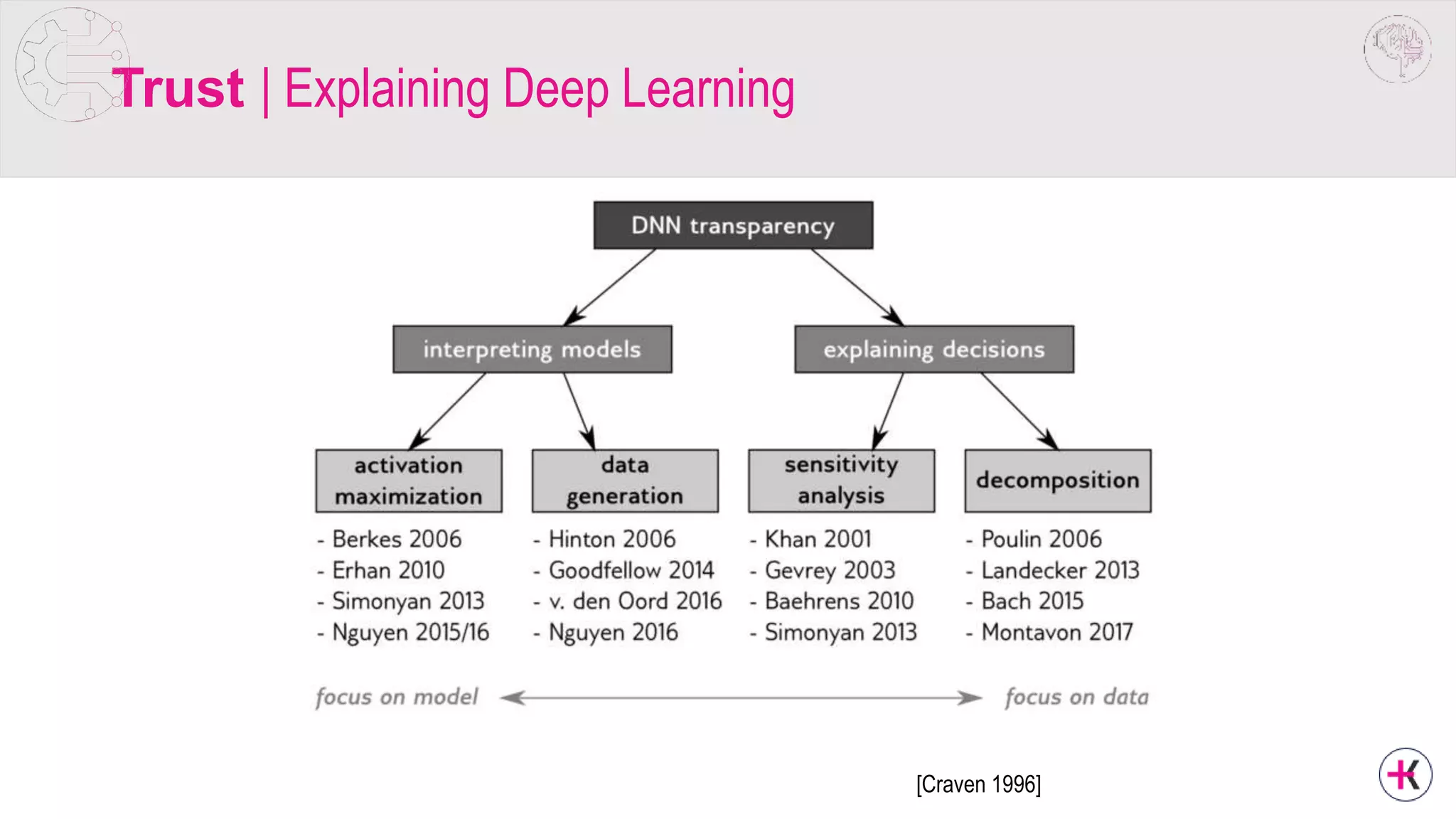 Trust | Explaining Deep Learning

DNN transparency

interpreting models

explaining decisions

activation maximization

data generation

sensitivity analysis

decomposition

- Berkes 2006
- Erhan 2010
- Simonyan 2013
- Nguyen 2015/16

- Hinton 2006
- Goodfellow 2014
- v. den Oord 2016
- Nguyen 2016

- Khan 2001
- Gevrey 2003
- Baehrens 2010
- Simonyan 2013

- Poulin 2006
- Landecker 2013
- Bach 2015
- Montavon 2017

focus on model

focus on data

[Craven 1996]